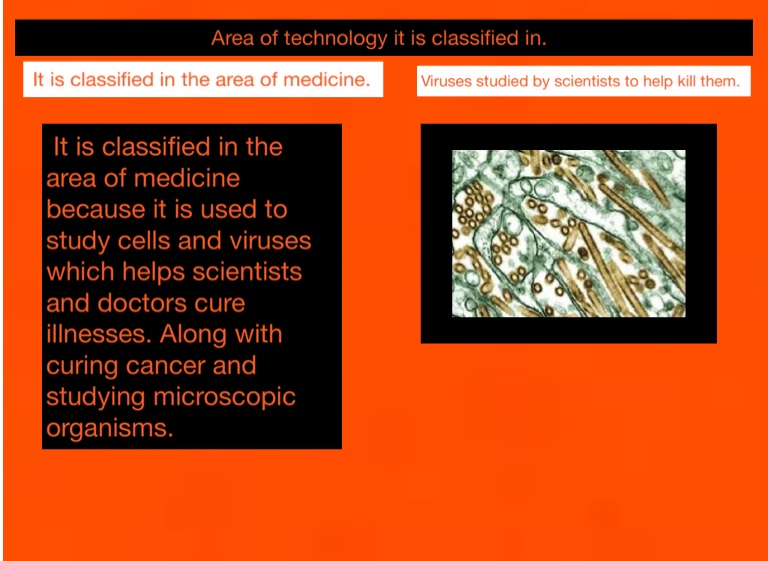 Area of technology it is classified in.

It is classified in the area of medicine.

Viruses studied by scientists to help kill them.

It is classified in the area of medicine because it is used to study cells and viruses which helps scientists and doctors cure illnesses. Along with curing cancer and studying microscopic organisms.